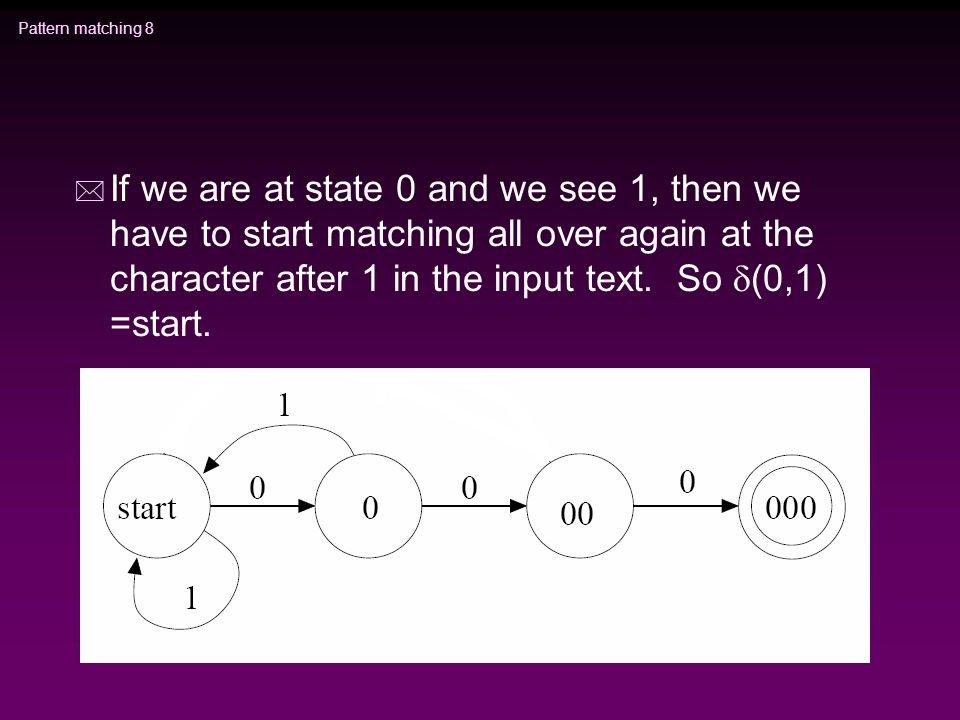 Pattern matching 8

If we are at state 0 and we see 1, then we have to start matching all over again at the character after 1 in the input text. So $\delta(0,1)$ =start.

1
start
0
0
0
00
0
000
1